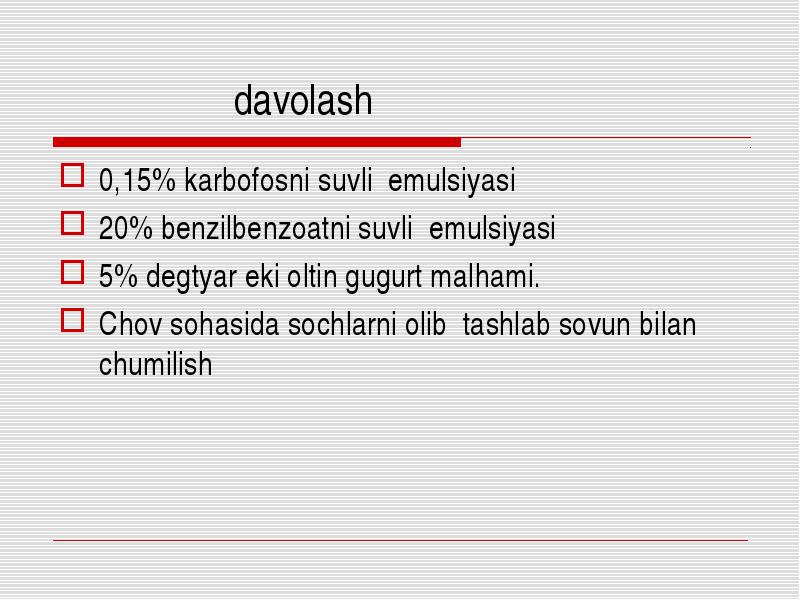 davolash

0,15% karbofosni suvli emulsiyasi

20% benzilbenzoatni suvli emulsiyasi

5% degtyar eki oltin gugurt malhami.

Chov sohasida sochlarni olib tashlab sovun bilan chumilish